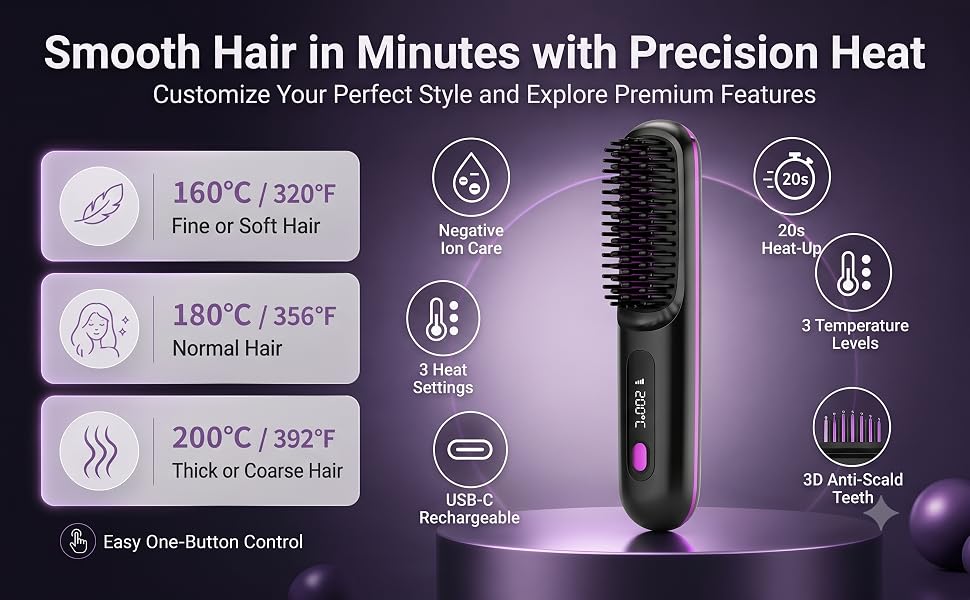 Smooth Hair in Minutes with Precision Heat
Customize Your Perfect Style and Explore Premium Features

160°C / 320°F
Fine or Soft Hair

180°C / 356°F
Normal Hair

200°C / 392°F
Thick or Coarse Hair

Easy One-Button Control

Negative Ion Care

3 Heat Settings

USB-C Rechargeable

200°C

20s

20s Heat-Up

3 Temperature Levels

3D Anti-Scald Teeth